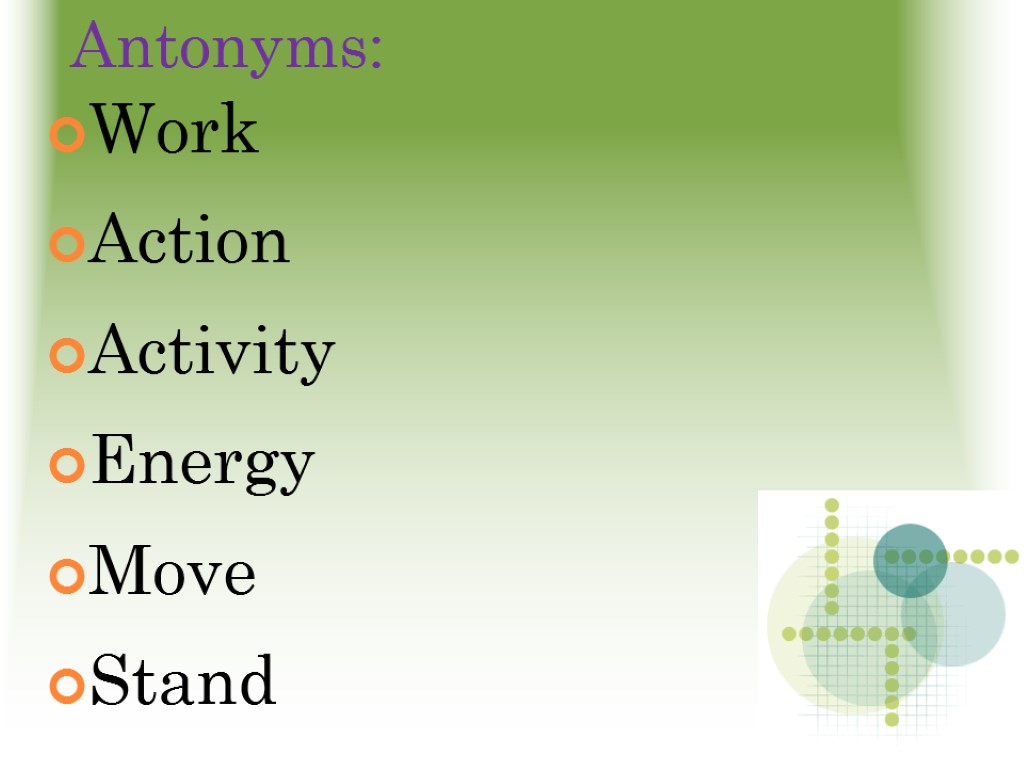 Antonyms:

Work

Action

Activity

Energy

Move

Stand